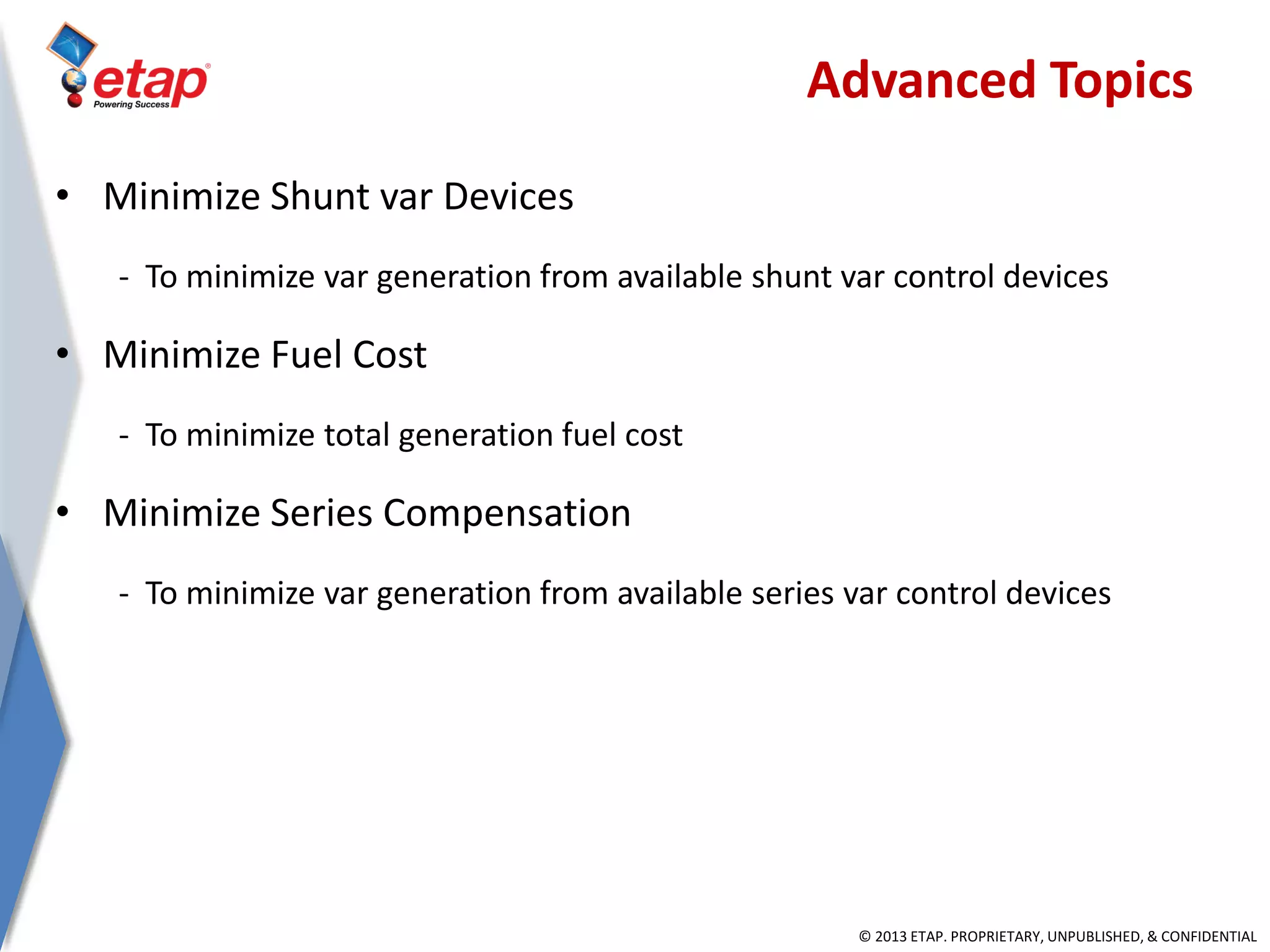 etap®
Powering Success

Advanced Topics

• Minimize Shunt var Devices

- To minimize var generation from available shunt var control devices

• Minimize Fuel Cost

- To minimize total generation fuel cost

• Minimize Series Compensation

- To minimize var generation from available series var control devices

© 2013 ETAP. PROPRIETARY, UNPUBLISHED, & CONFIDENTIAL